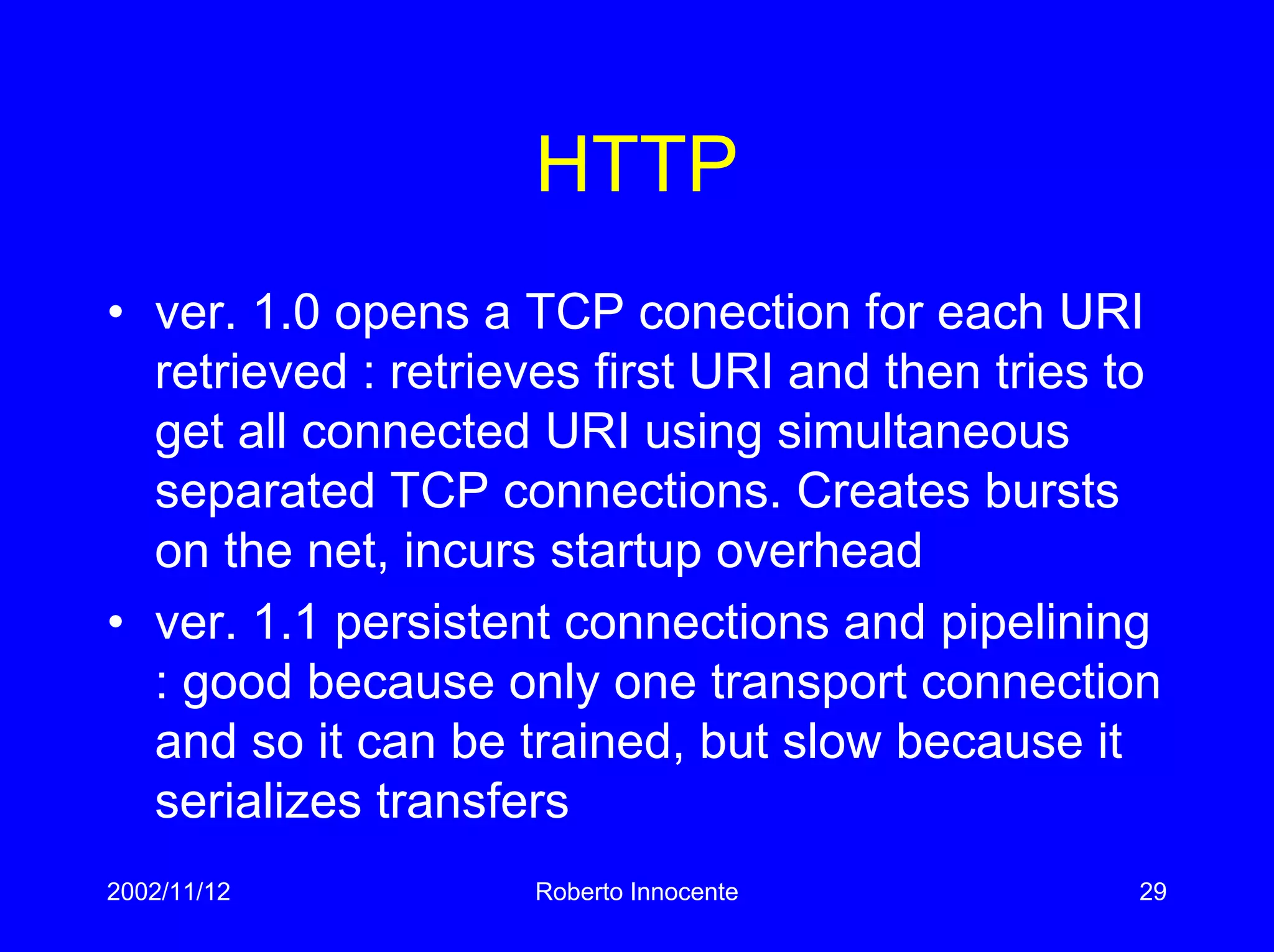 HTTP

• ver. 1.0 opens a TCP conection for each URI retrieved : retrieves first URI and then tries to get all connected URI using simultaneous separated TCP connections. Creates bursts on the net, incurs startup overhead
• ver. 1.1 persistent connections and pipelining : good because only one transport connection and so it can be trained, but slow because it serializes transfers

2002/11/12 Roberto Innocente 29